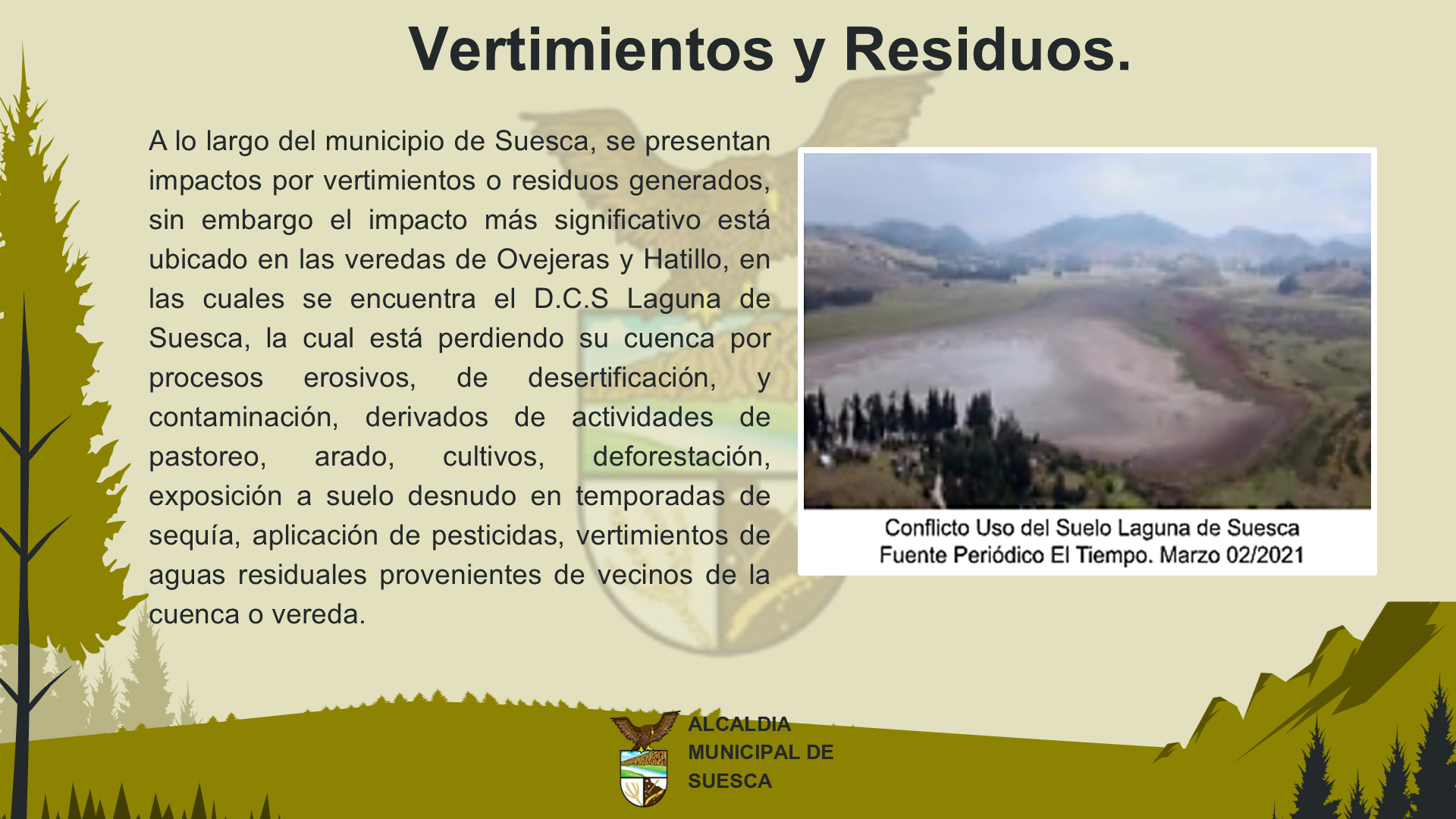 Vertimientos y Residuos.

A lo largo del municipio de Suesca, se presentan impactos por vertimientos o residuos generados, sin embargo el impacto más significativo está ubicado en las veredas de Ovejeras y Hatillo, en las cuales se encuentra el D.C.S Laguna de Suesca, la cual está perdiendo su cuenca por procesos erosivos, de desertificación, y contaminación, derivados de actividades de pastoreo, arado, cultivos, deforestación, exposición a suelo desnudo en temporadas de sequía, aplicación de pesticidas, vertimientos de aguas residuales provenientes de vecinos de la cuenca o vereda.

Conflicto Uso del Suelo Laguna de Suesca
Fuente Periódico El Tiempo. Marzo 02/2021

ALCALDIA
MUNICIPAL DE
SUESCA